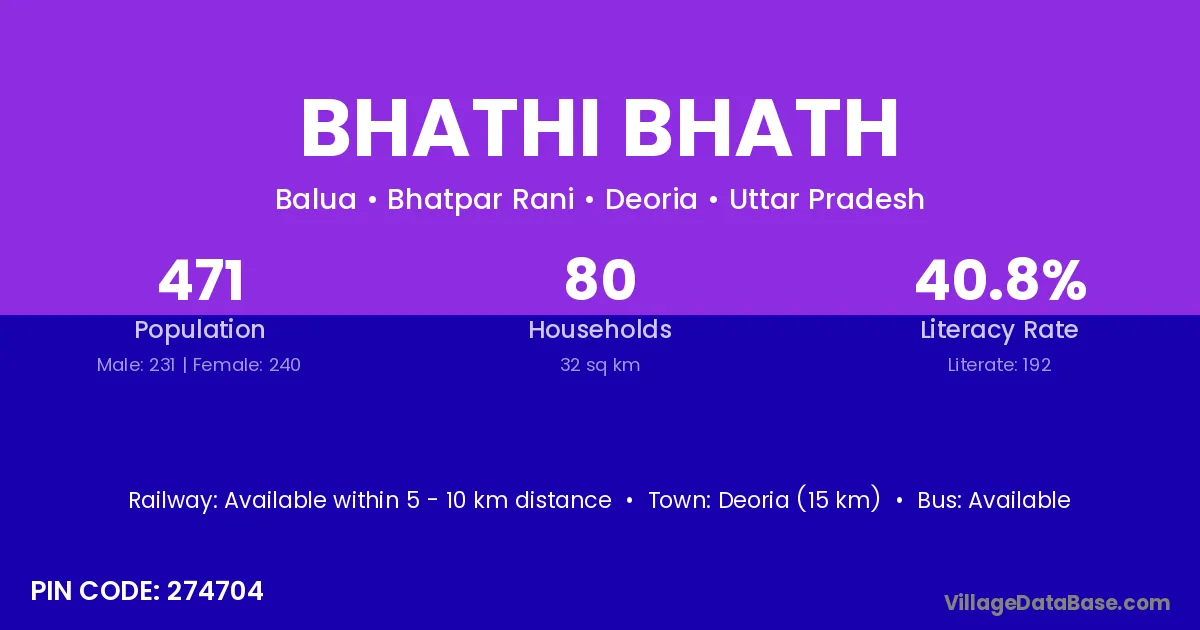 BHATHI BHATH

Balua • Bhatpar Rani • Deoria • Uttar Pradesh

471
Population
Male: 231 | Female: 240

80
Households
32 sq km

40.8%
Literacy Rate
Literate: 192

Railway: Available within 5 - 10 km distance • Town: Deoria (15 km) • Bus: Available

PIN CODE: 274704

VillageDataBase.com